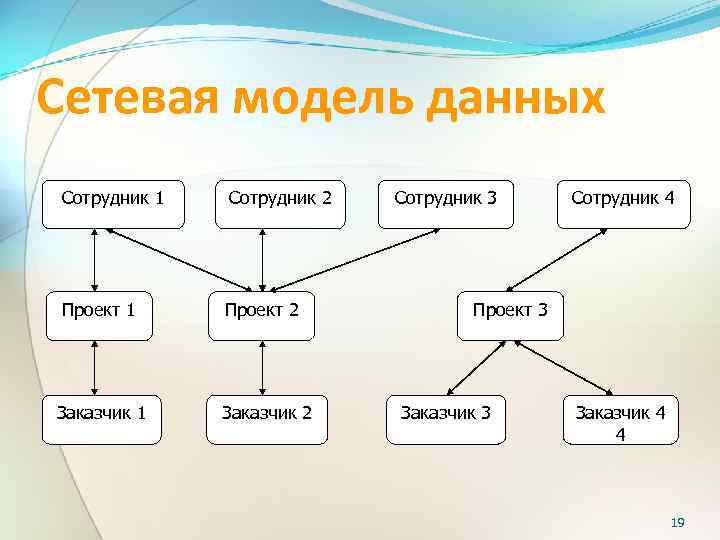 Сетевая модель данных

Сотрудник 1

Сотрудник 2

Сотрудник 3

Сотрудник 4

Проект 1

Проект 2

Проект 3

Заказчик 1

Заказчик 2

Заказчик 3

Заказчик 4 4

19